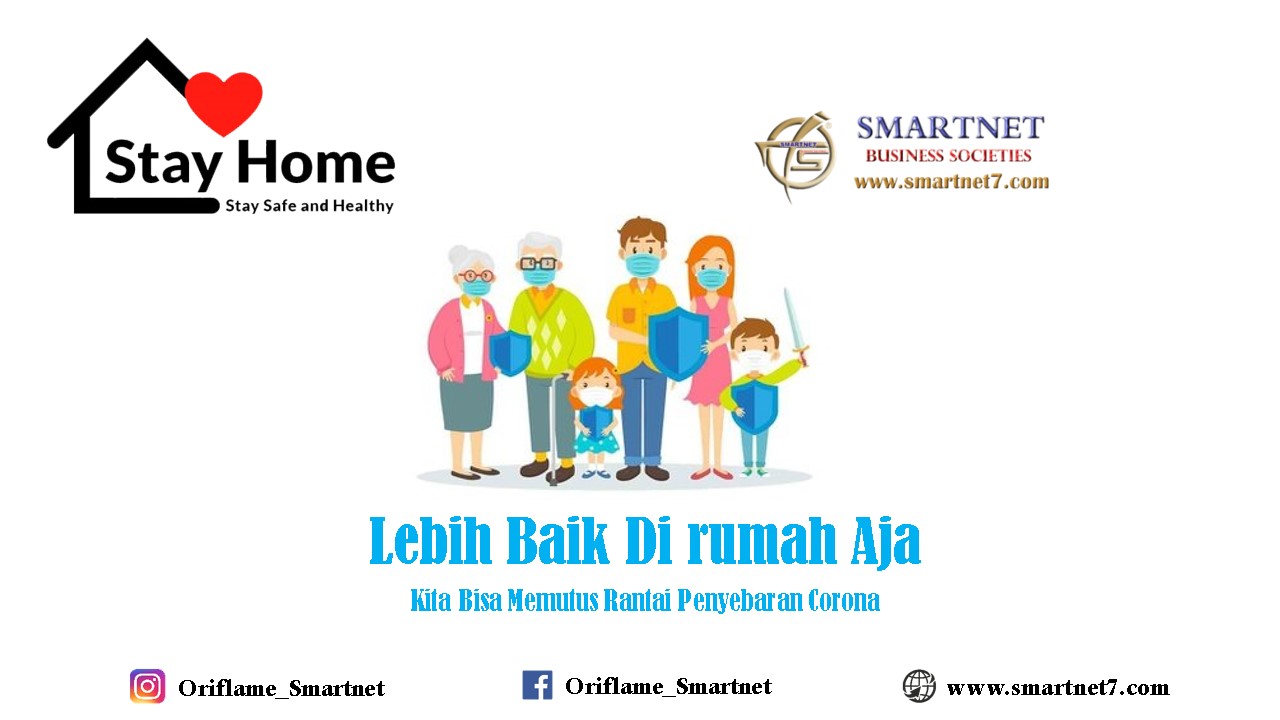 Stay Home
Stay Safe and Healthy

SMARTNET
SMARTNET
BUSINESS SOCIETIES
www.smartnet7.com

Lebih Baik Di rumah Aja

Kita Bisa Memutus Rantai Penyebaran Corona

Oriflame_Smartnet
Oriflame_Smartnet
www.smartnet7.com